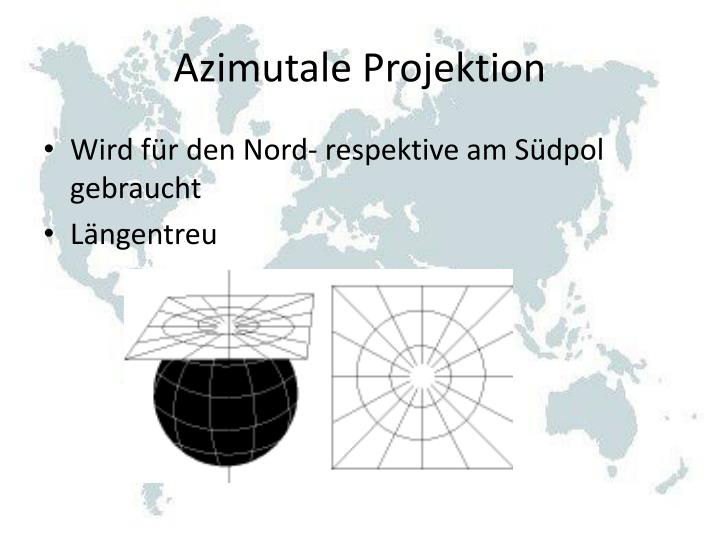 Azimutale Projektion

• Wird für den Nord- respektive am Südpol gebraucht
• Längentreu